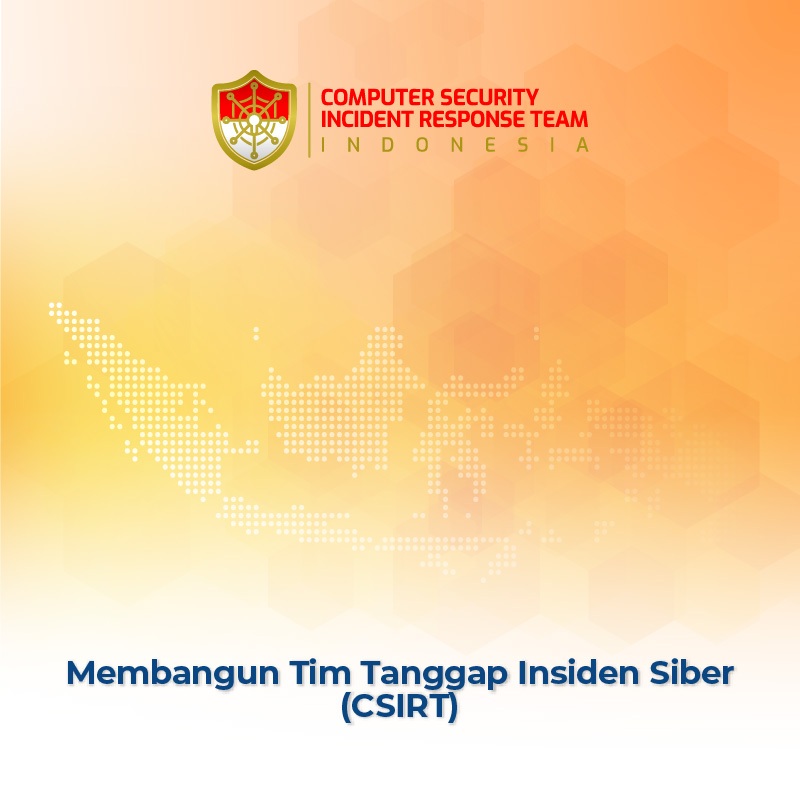 COMPUTER SECURITY
INCIDENT RESPONSE TEAM
INDONESIA

Membangun Tim Tanggap Insiden Siber (CSIRT)